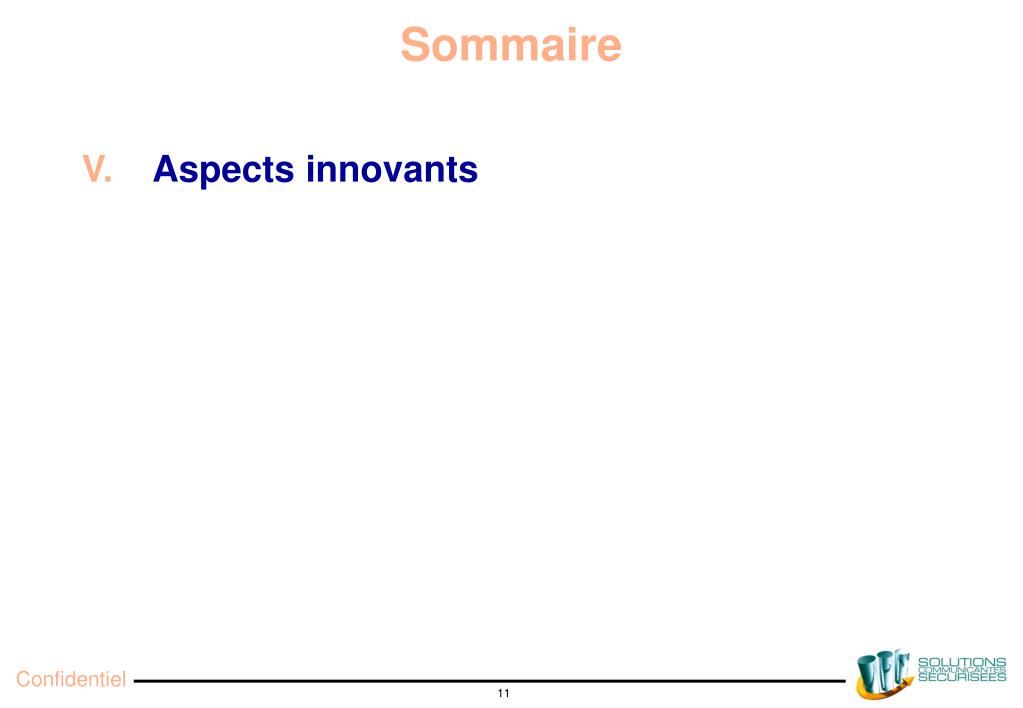 Sommaire

V. Aspects innovants

Confidentiel

11

SOLUTIONS
COMMUNICANTES
SECURISEES